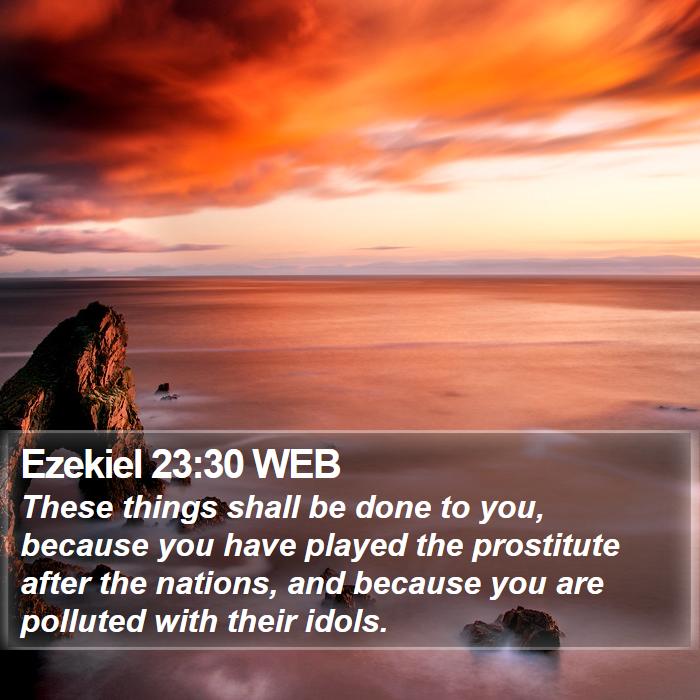 Ezekiel 23:30 WEB
These things shall be done to you, because you have played the prostitute after the nations, and because you are polluted with their idols.